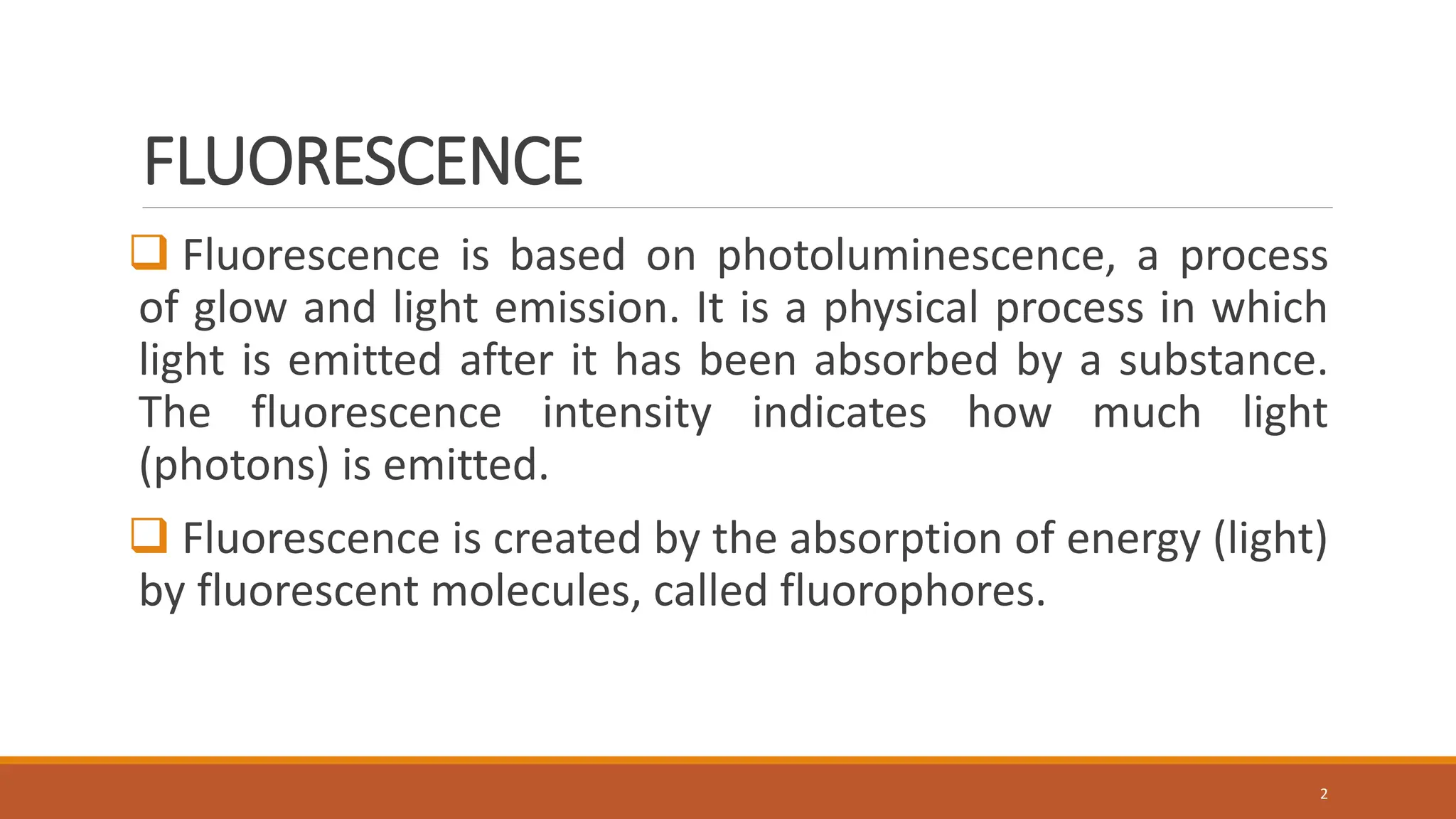 FLUORESCENCE

❑ Fluorescence is based on photoluminescence, a process of glow and light emission. It is a physical process in which light is emitted after it has been absorbed by a substance. The fluorescence intensity indicates how much light (photons) is emitted.

❑ Fluorescence is created by the absorption of energy (light) by fluorescent molecules, called fluorophores.

2